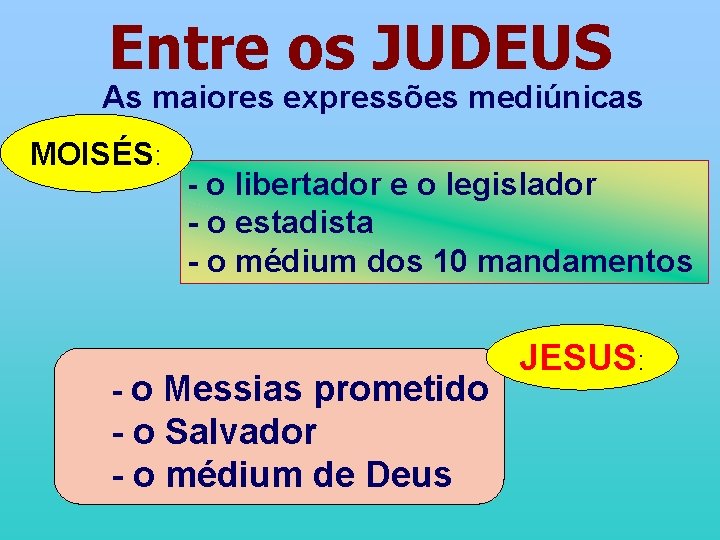 Entre os JUDEUS

As maiores expressões mediúnicas

MOISÉS:

- o libertador e o legislador
- o estadista
- o médium dos 10 mandamentos

JESUS:

- o Messias prometido
- o Salvador
- o médium de Deus